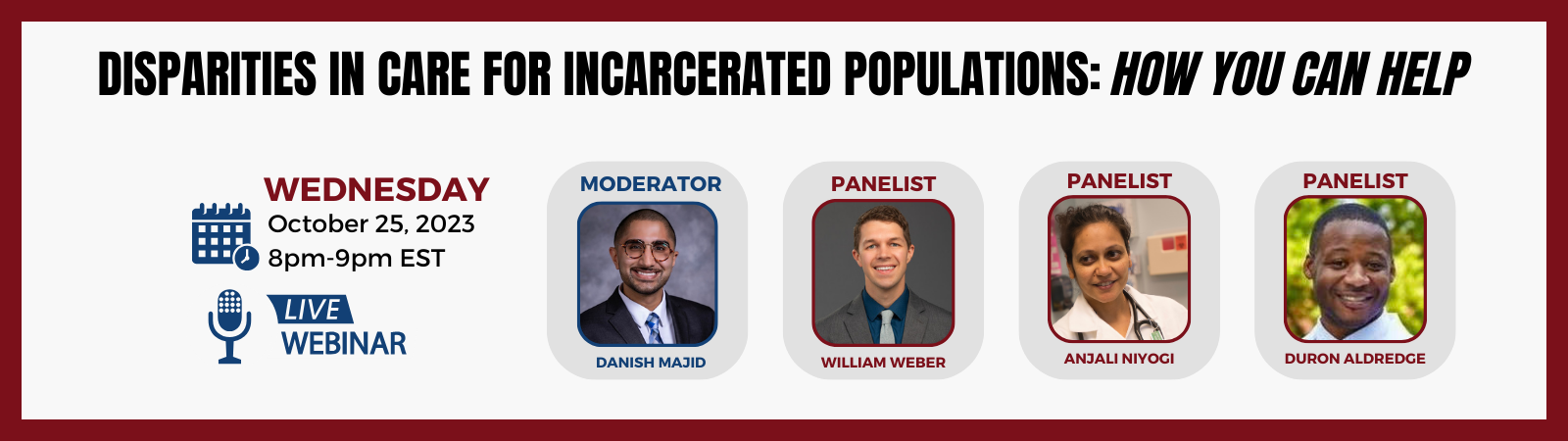 DISPARITIES IN CARE FOR INCARCERATED POPULATIONS: HOW YOU CAN HELP

WEDNESDAY
October 25, 2023
8pm-9pm EST

LIVE
WEBINAR

MODERATOR
DANISH MAJID

PANELIST
WILLIAM WEBER

PANELIST
ANJALI NIYOGI

PANELIST
DURON ALDREDGE